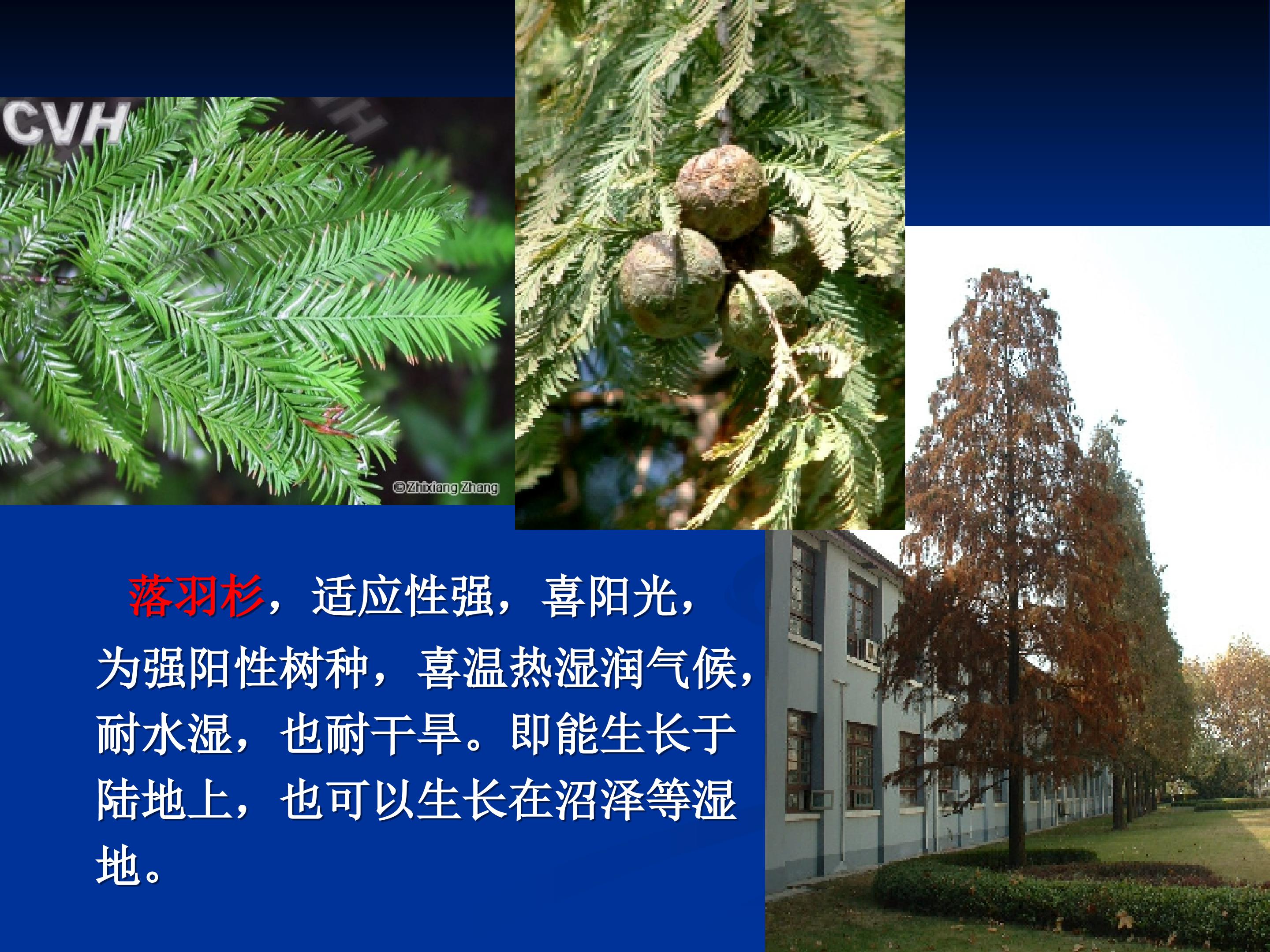 CVH

©Zhixiang Zhang

落羽杉，适应性强，喜阳光，为强阳性树种，喜温热湿润气候，耐水湿，也耐干旱。即能生长于陆地上，也可以生长在沼泽等湿地。